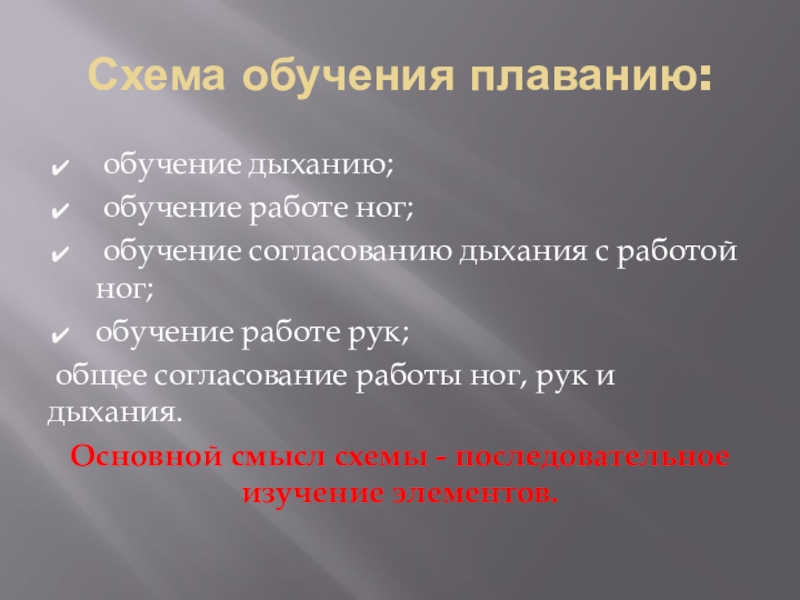 Схема обучения плаванию:

✔ обучение дыханию;
✔ обучение работе ног;
✔ обучение согласованию дыхания с работой ног;
✔ обучение работе рук;
общее согласование работы ног, рук и дыхания.

Основной смысл схемы - последовательное изучение элементов.